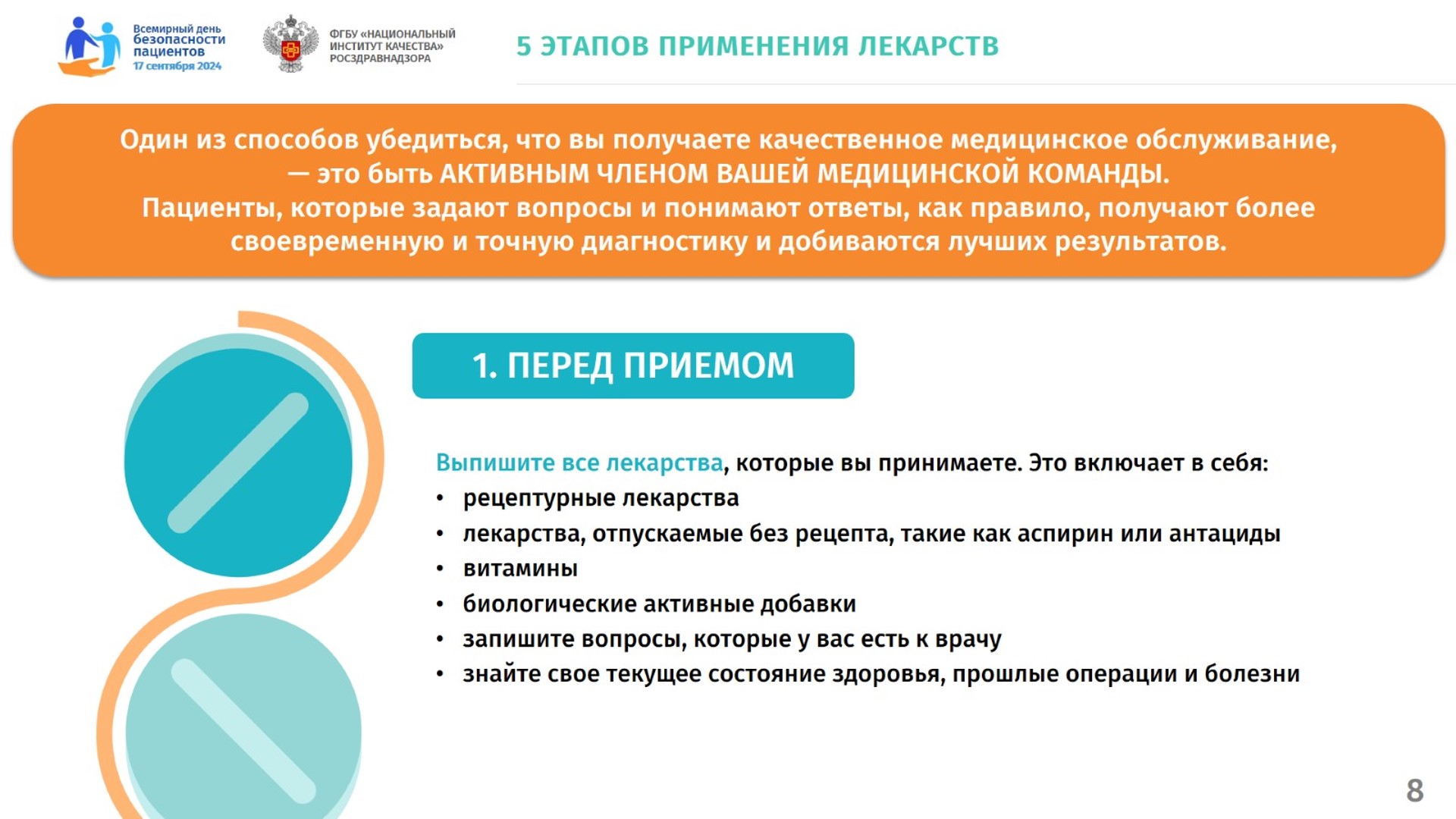 Всемирный день безопасности пациентов
17 сентября 2024

ФГБУ «НАЦИОНАЛЬНЫЙ ИНСТИТУТ КАЧЕСТВА» РОСЗДРАВНАДЗОРА

5 ЭТАПОВ ПРИМЕНЕНИЯ ЛЕКАРСТВ

Один из способов убедиться, что вы получаете качественное медицинское обслуживание, — это быть АКТИВНЫМ ЧЛЕНОМ ВАШЕЙ МЕДИЦИНСКОЙ КОМАНДЫ.
Пациенты, которые задают вопросы и понимают ответы, как правило, получают более своевременную и точную диагностику и добиваются лучших результатов.

1. ПЕРЕД ПРИЕМОМ

Выпишите все лекарства, которые вы принимаете. Это включает в себя:
• рецептурные лекарства
• лекарства, отпускаемые без рецепта, такие как аспирин или антациды
• витамины
• биологические активные добавки
• запишите вопросы, которые у вас есть к врачу
• знайте свое текущее состояние здоровья, прошлые операции и болезни

8